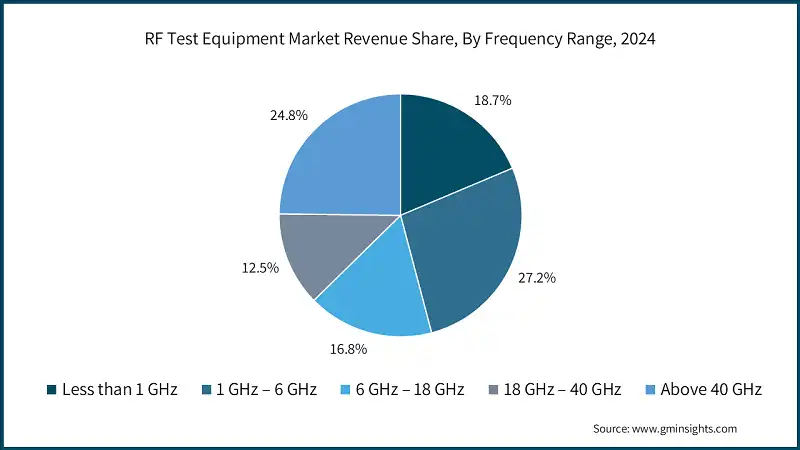 RF Test Equipment Market Revenue Share, By Frequency Range, 2024

18.7%

27.2%

16.8%

12.5%

24.8%

Less than 1 GHz
1 GHz – 6 GHz
6 GHz – 18 GHz
18 GHz – 40 GHz
Above 40 GHz

Source: www.gminsights.com